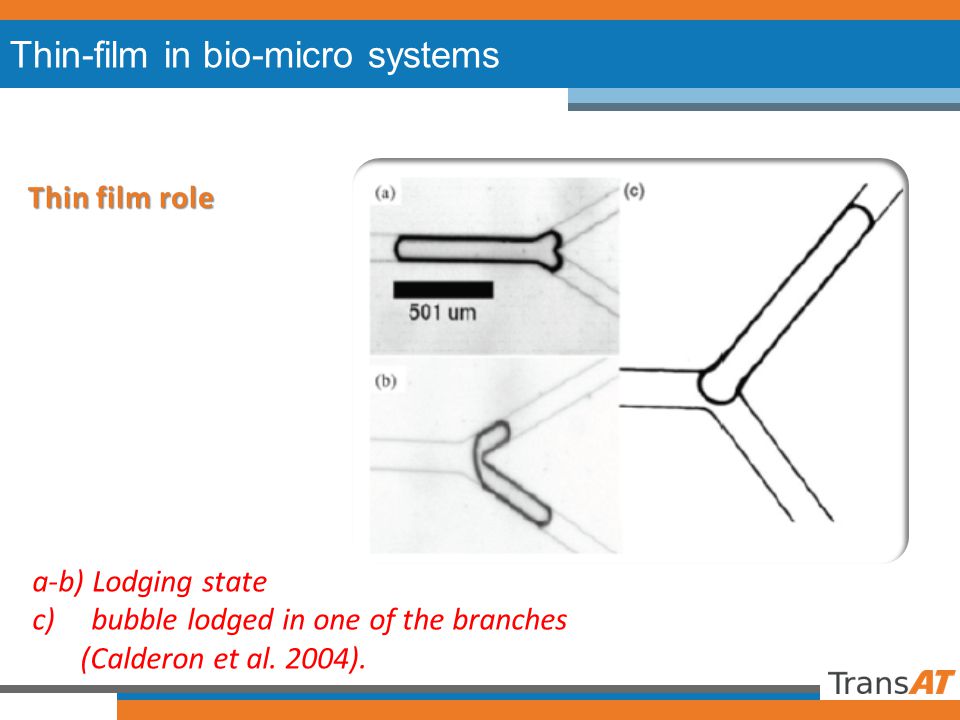 Thin-film in bio-micro systems

Thin film role

(a)

501 um

(b)

(c)

a-b) Lodging state
c) bubble lodged in one of the branches (Calderon et al. 2004).

TransAT